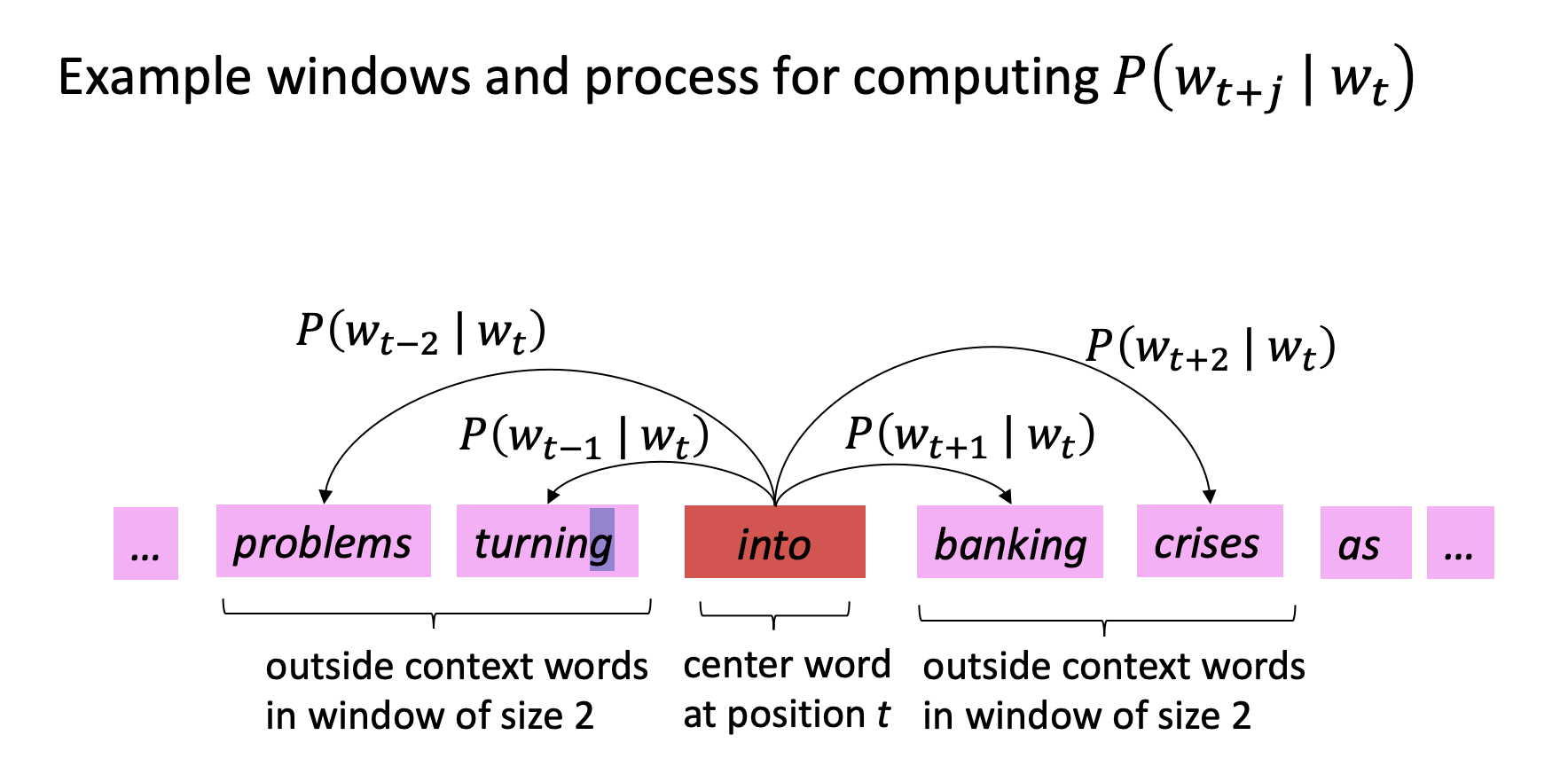 Example windows and process for computing $P(w_{t+j} \mid w_t)$

$P(w_{t-2} \mid w_t)$

$P(w_{t+2} \mid w_t)$

$P(w_{t-1} \mid w_t)$

$P(w_{t+1} \mid w_t)$

… problems turning into banking crises as …

outside context words in window of size 2

center word at position $t$

outside context words in window of size 2